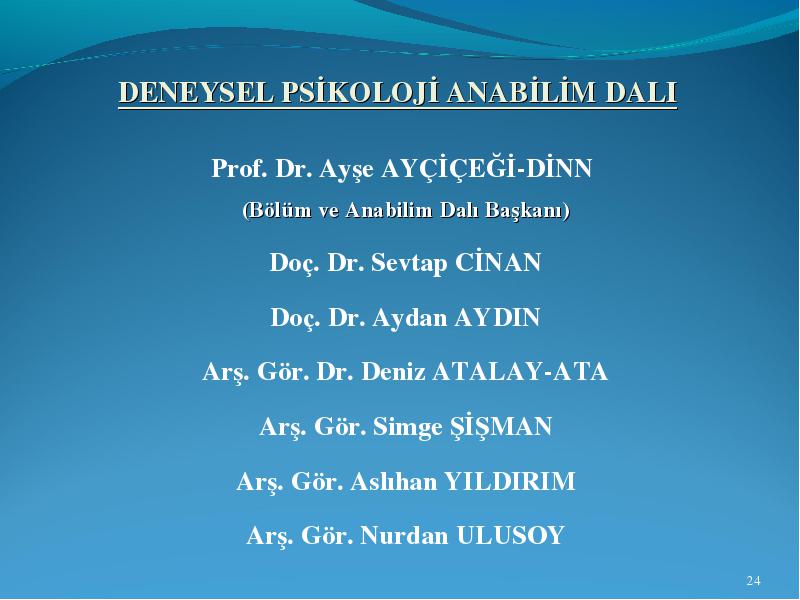 DENEYSEL PSİKOLOJİ ANABİLİM DALI

Prof. Dr. Ayşe AYÇİÇEĞİ-DİNN

(Bölüm ve Anabilim Dalı Başkanı)

Doç. Dr. Sevtap CİNAN

Doç. Dr. Aydan AYDIN

Arş. Gör. Dr. Deniz ATALAY-ATA

Arş. Gör. Simge ŞİŞMAN

Arş. Gör. Aslıhan YILDIRIM

Arş. Gör. Nurdan ULUSOY

24